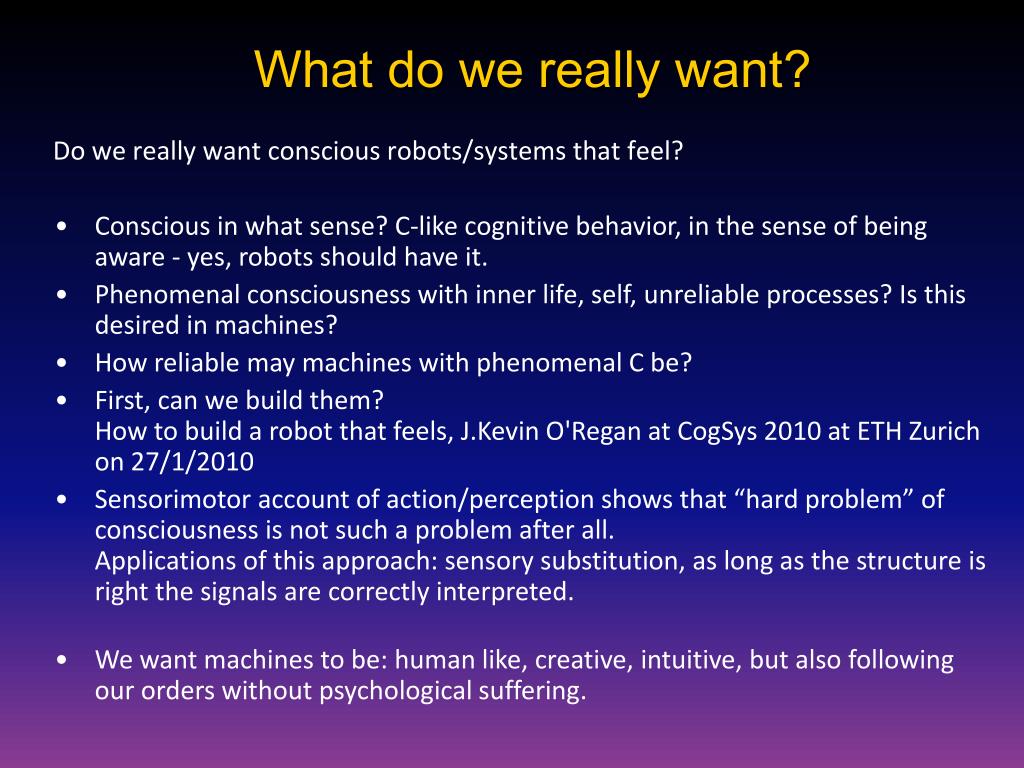 What do we really want?

Do we really want conscious robots/systems that feel?

• Conscious in what sense? C-like cognitive behavior, in the sense of being aware - yes, robots should have it.
• Phenomenal consciousness with inner life, self, unreliable processes? Is this desired in machines?
• How reliable may machines with phenomenal C be?
• First, can we build them?
How to build a robot that feels, J.Kevin O'Regan at CogSys 2010 at ETH Zurich on 27/1/2010
• Sensorimotor account of action/perception shows that “hard problem” of consciousness is not such a problem after all.
Applications of this approach: sensory substitution, as long as the structure is right the signals are correctly interpreted.

• We want machines to be: human like, creative, intuitive, but also following our orders without psychological suffering.